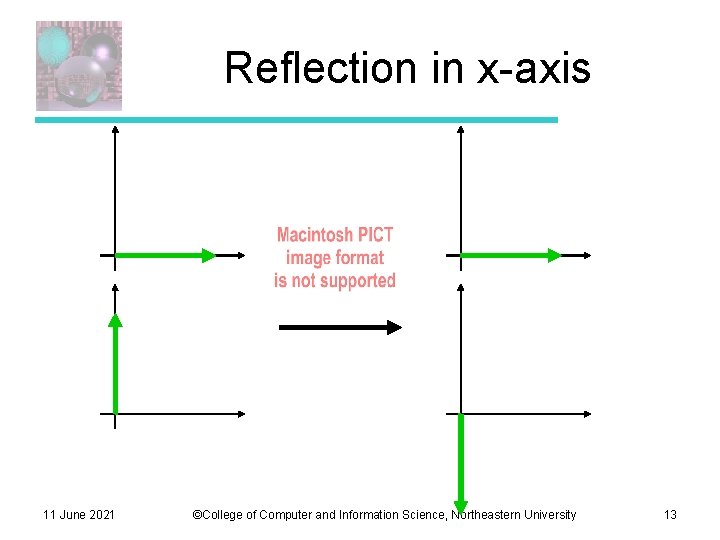 Reflection in x-axis

Macintosh PICT image format is not supported

11 June 2021

©College of Computer and Information Science, Northeastern University

13